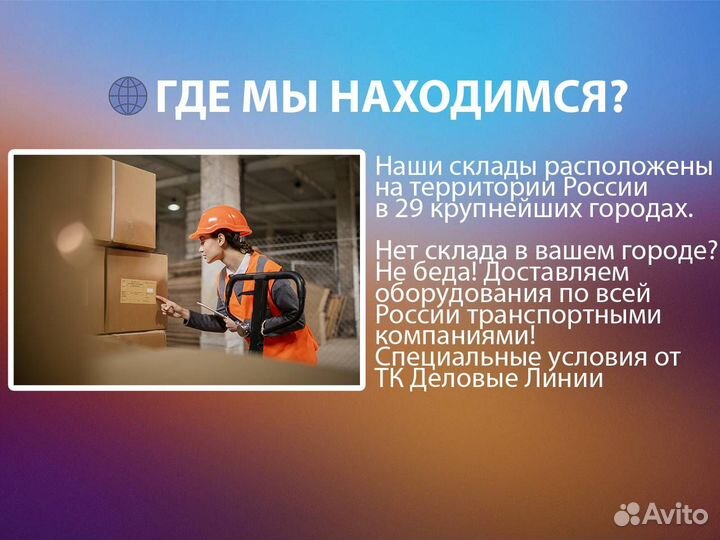 ГДЕ МЫ НАХОДИМСЯ?

Наши склады расположены на территории России в 29 крупнейших городах.

Нет склада в вашем городе? Не беда! Доставляем оборудования по всей России транспортными компаниями! Специальные условия от ТК Деловые Линии

Avito